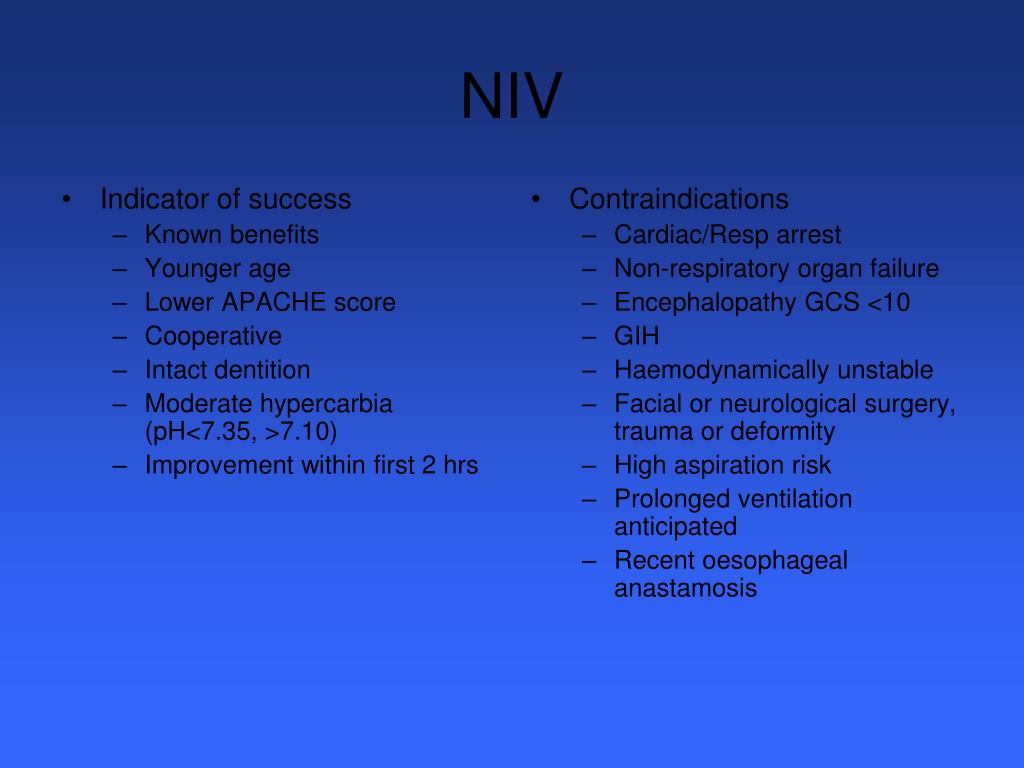 NIV

• Indicator of success
– Known benefits
– Younger age
– Lower APACHE score
– Cooperative
– Intact dentition
– Moderate hypercarbia (pH<7.35, >7.10)
– Improvement within first 2 hrs

• Contraindications
– Cardiac/Resp arrest
– Non-respiratory organ failure
– Encephalopathy GCS <10
– GIH
– Haemodynamically unstable
– Facial or neurological surgery, trauma or deformity
– High aspiration risk
– Prolonged ventilation anticipated
– Recent oesophageal anastamosis